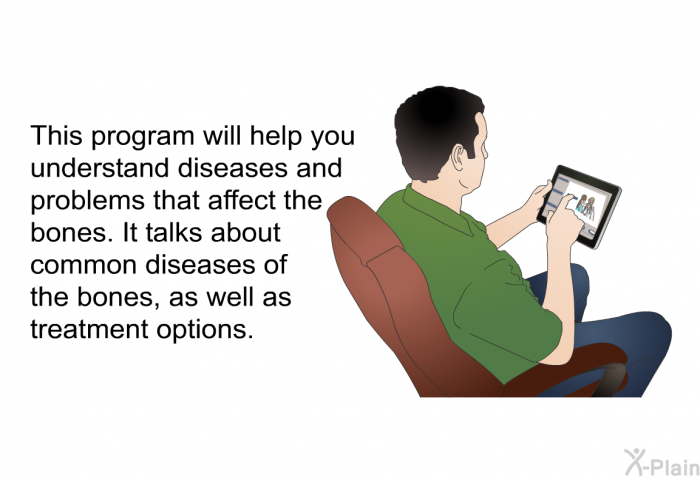 This program will help you understand diseases and problems that affect the bones. It talks about common diseases of the bones, as well as treatment options.

X-Plain